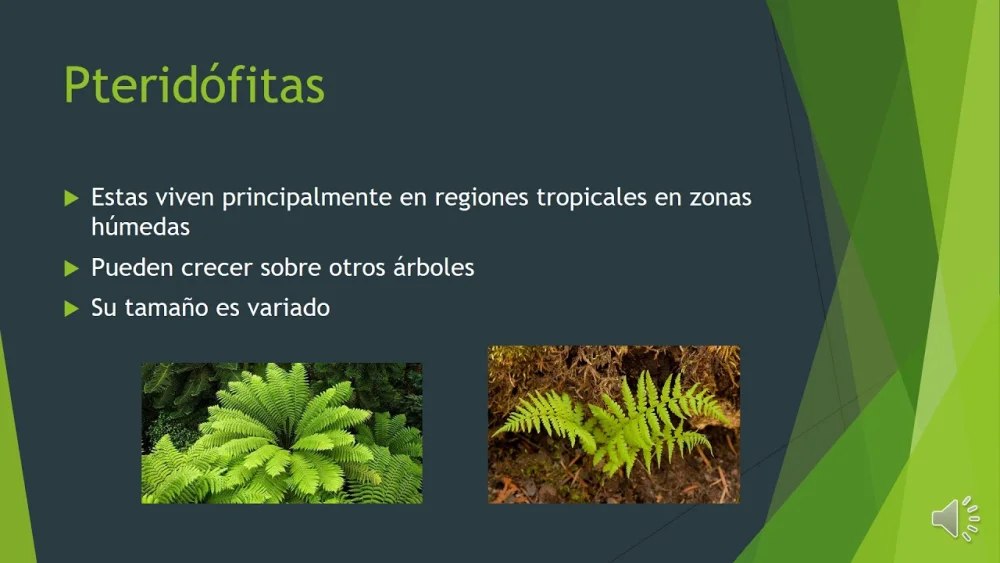 Pteridófitas

Estas viven principalmente en regiones tropicales en zonas húmedas

Pueden crecer sobre otros árboles

Su tamaño es variado